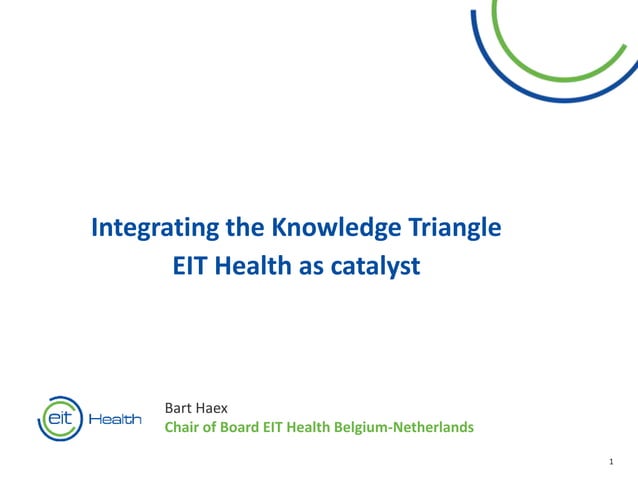 Integrating the Knowledge Triangle
EIT Health as catalyst

eit Health

Bart Haex
Chair of Board EIT Health Belgium-Netherlands

1